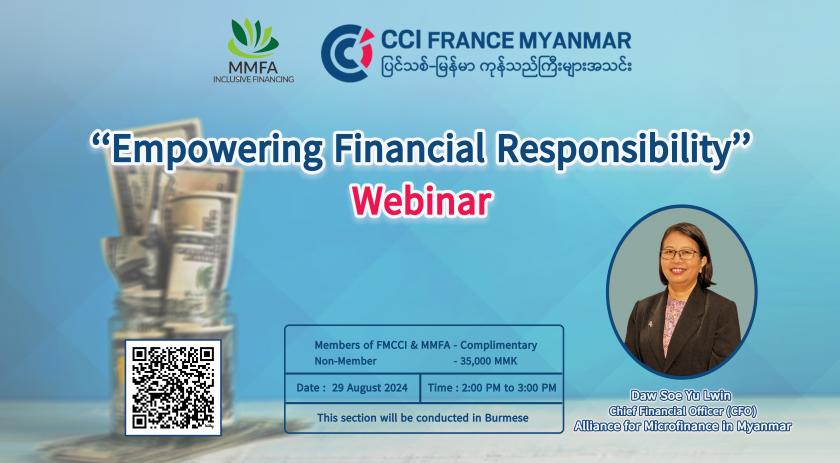 MMFA
INCLUSIVE FINANCING

CCI FRANCE MYANMAR
ပြင်သစ်-မြန်မာ ကုန်သည်ကြီးများအသင်း

"Empowering Financial Responsibility"
Webinar

Members of FMCCI & MMFA - Complimentary
Non-Member - 35,000 MMK

Date : 29 August 2024
Time : 2:00 PM to 3:00 PM

This section will be conducted in Burmese

Daw Soe Yu Lwin
Chief Financial Officer (CFO)
Alliance for Microfinance in Myanmar